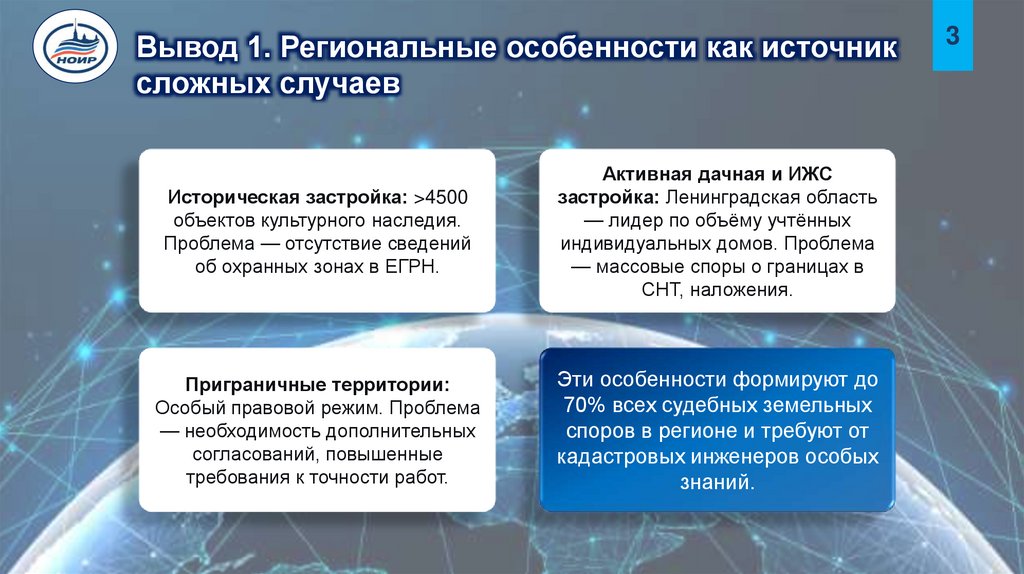 НОИР

Вывод 1. Региональные особенности как источник сложных случаев

3

Историческая застройка: >4500 объектов культурного наследия. Проблема — отсутствие сведений об охранных зонах в ЕГРН.

Активная дачная и ИЖС застройка: Ленинградская область — лидер по объёму учтённых индивидуальных домов. Проблема — массовые споры о границах в СНТ, наложения.

Приграничные территории: Особый правовой режим. Проблема — необходимость дополнительных согласований, повышенные требования к точности работ.

Эти особенности формируют до 70% всех судебных земельных споров в регионе и требуют от кадастровых инженеров особых знаний.